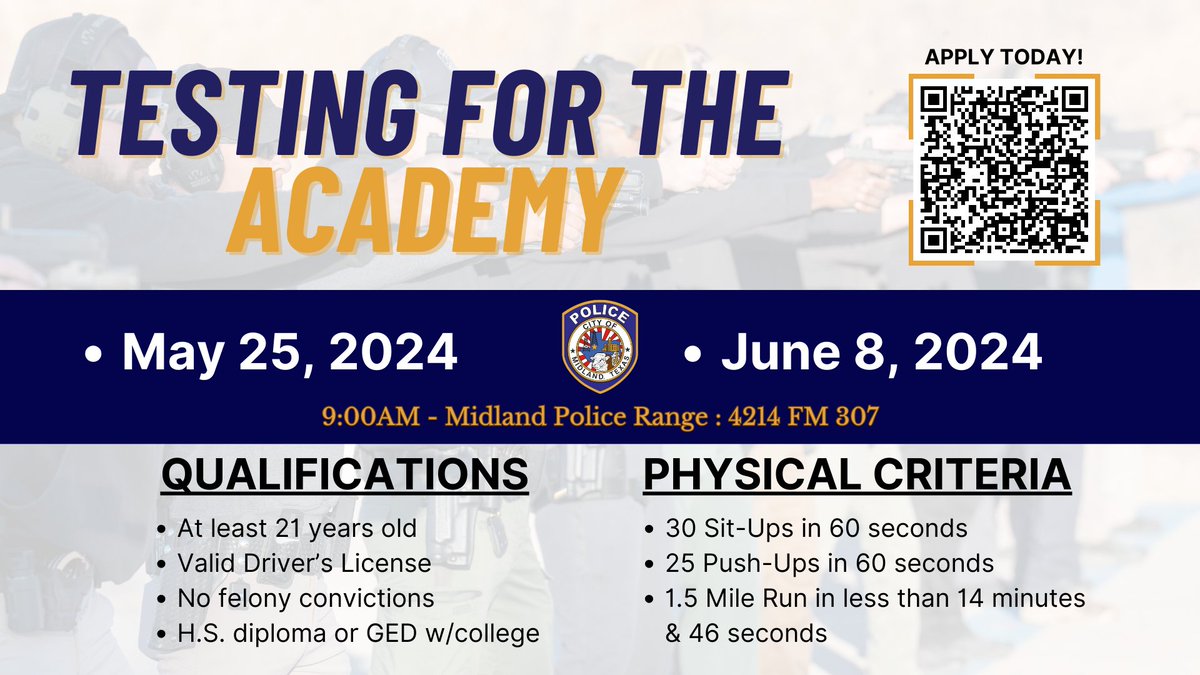 TESTING FOR THE ACADEMY

APPLY TODAY!

• May 25, 2024

POLICE CITY OF MIDLAND TEXAS

• June 8, 2024

9:00AM - Midland Police Range : 4214 FM 307

QUALIFICATIONS

• At least 21 years old
• Valid Driver's License
• No felony convictions
• H.S. diploma or GED w/college

PHYSICAL CRITERIA

• 30 Sit-Ups in 60 seconds
• 25 Push-Ups in 60 seconds
• 1.5 Mile Run in less than 14 minutes & 46 seconds